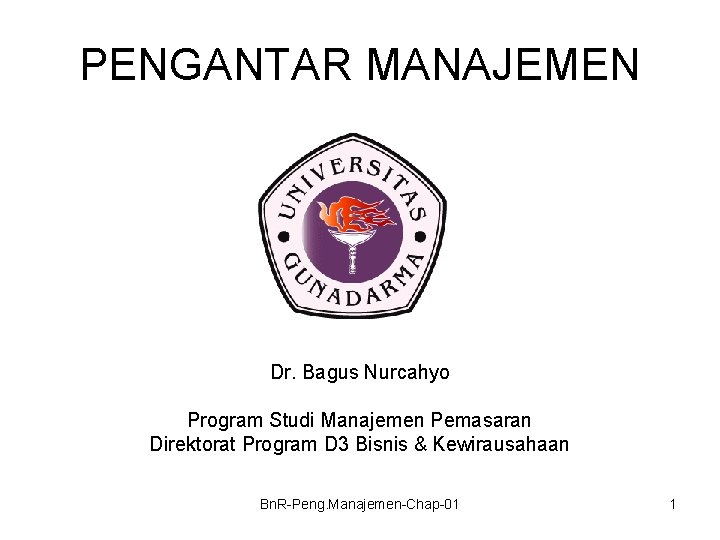 PENGANTAR MANAJEMEN

UNIVERSITAS GUNADARMA

Dr. Bagus Nurcahyo

Program Studi Manajemen Pemasaran
Direktorat Program D3 Bisnis & Kewirausahaan

BnR-Peng.Manajemen-Chap-01

1